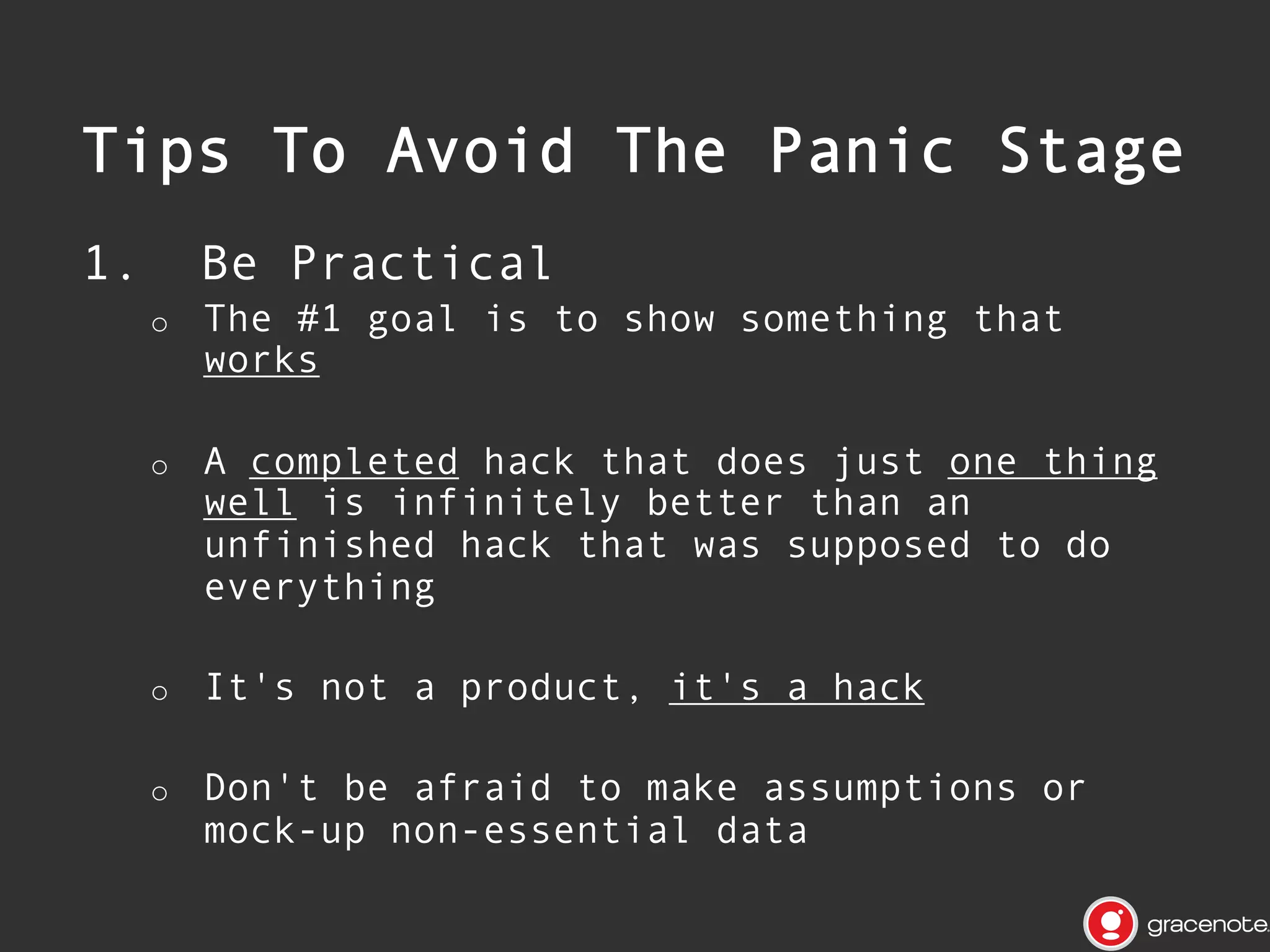 Tips To Avoid The Panic Stage

1. Be Practical

○ The #1 goal is to show something that works

○ A completed hack that does just one thing well is infinitely better than an unfinished hack that was supposed to do everything

○ It's not a product, it's a hack

○ Don't be afraid to make assumptions or mock-up non-essential data

gracenote.